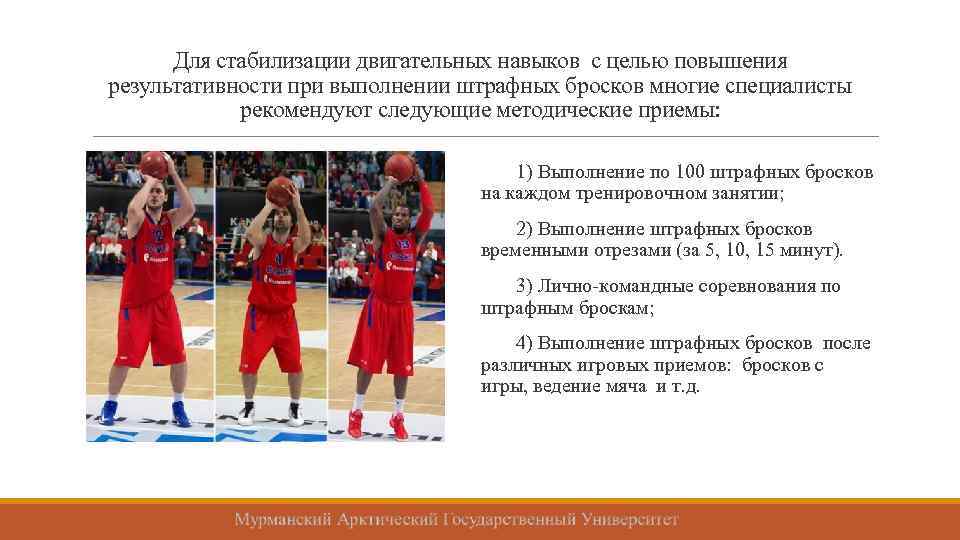 Для стабилизации двигательных навыков с целью повышения результативности при выполнении штрафных бросков многие специалисты рекомендуют следующие методические приемы:

1) Выполнение по 100 штрафных бросков на каждом тренировочном занятии;

2) Выполнение штрафных бросков временными отрезами (за 5, 10, 15 минут).

3) Лично-командные соревнования по штрафным броскам;

4) Выполнение штрафных бросков после различных игровых приемов: бросков с игры, ведение мяча и т.д.

Мурманский Арктический Государственный Университет